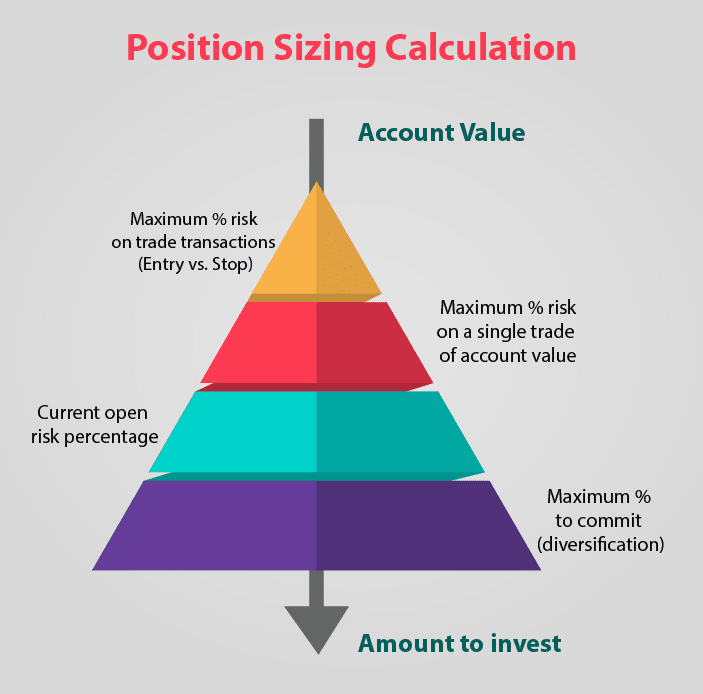 Position Sizing Calculation

Account Value

Maximum % risk on trade transactions (Entry vs. Stop)

Maximum % risk on a single trade of account value

Current open risk percentage

Maximum % to commit (diversification)

Amount to invest